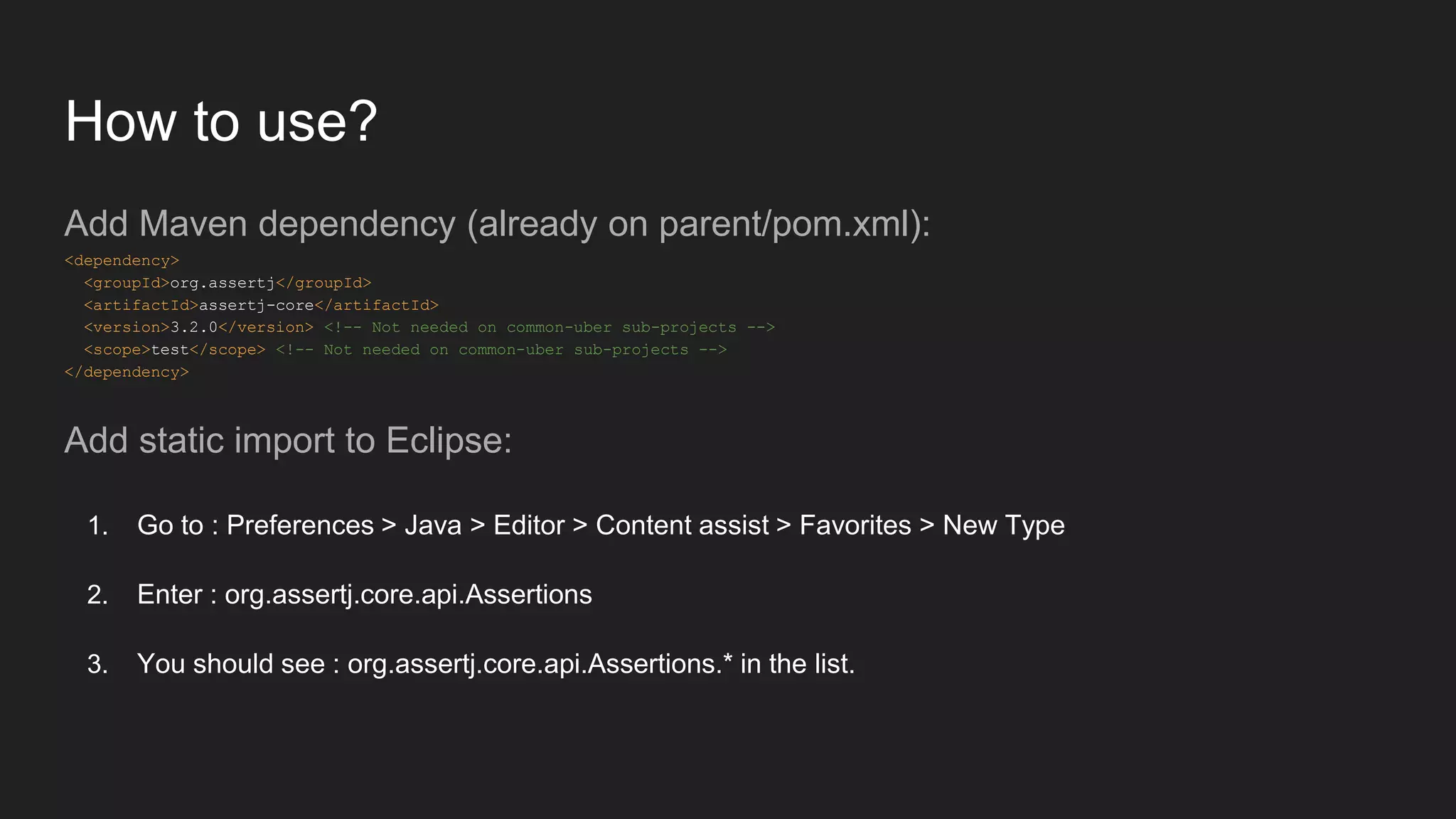 How to use?

Add Maven dependency (already on parent/pom.xml):

<dependency>
  <groupId>org.assertj</groupId>
  <artifactId>assertj-core</artifactId>
  <version>3.2.0</version> <!-- Not needed on common-uber sub-projects -->
  <scope>test</scope> <!-- Not needed on common-uber sub-projects -->
</dependency>

Add static import to Eclipse:

1. Go to : Preferences > Java > Editor > Content assist > Favorites > New Type

2. Enter : org.assertj.core.api.Assertions

3. You should see : org.assertj.core.api.Assertions.* in the list.